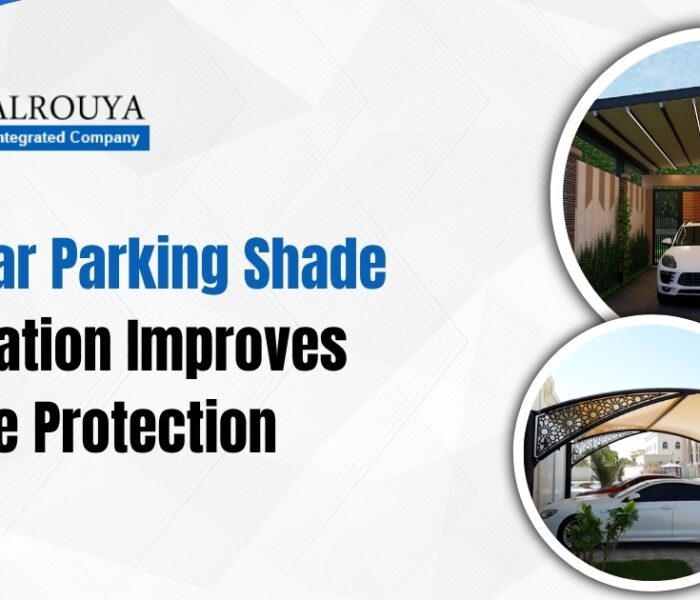 ALROUYA
ntegrated Company

ar Parking Shade
ation Improves
e Protection